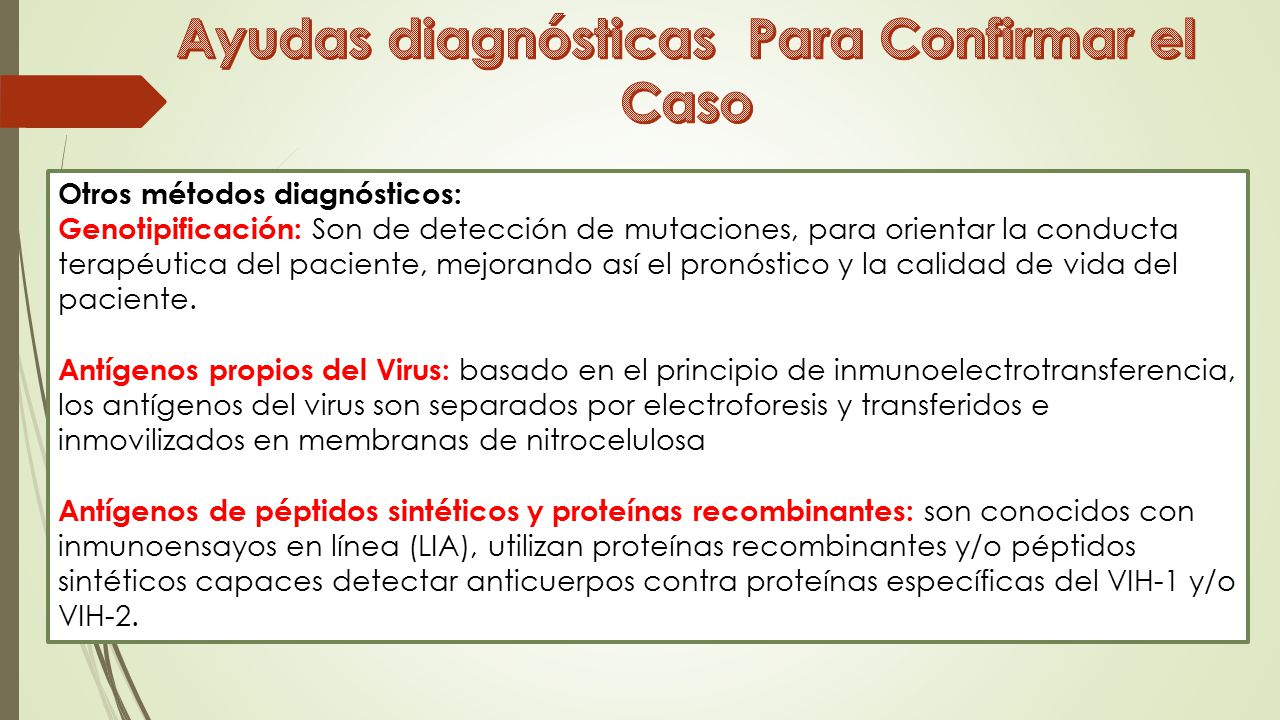 Ayudas diagnósticas Para Confirmar el Caso

Otros métodos diagnósticos:
Genotipificación: Son de detección de mutaciones, para orientar la conducta terapéutica del paciente, mejorando así el pronóstico y la calidad de vida del paciente.

Antígenos propios del Virus: basado en el principio de inmunoelectrotransferencia, los antígenos del virus son separados por electroforesis y transferidos e inmovilizados en membranas de nitrocelulosa

Antígenos de péptidos sintéticos y proteínas recombinantes: son conocidos con inmunoensayos en línea (LIA), utilizan proteínas recombinantes y/o péptidos sintéticos capaces detectar anticuerpos contra proteínas específicas del VIH-1 y/o VIH-2.